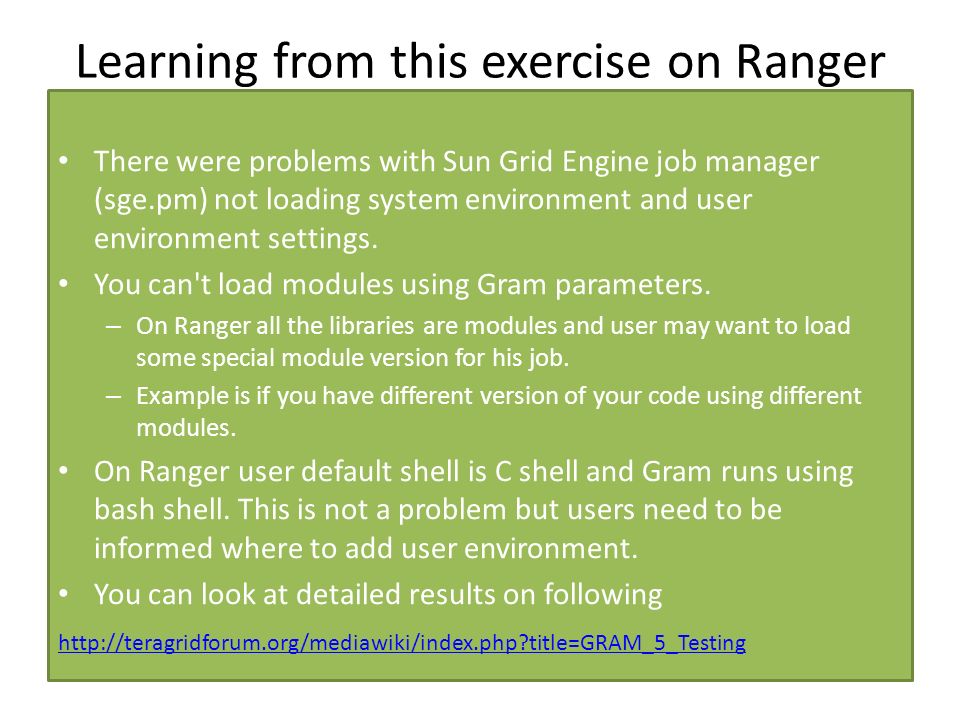 Learning from this exercise on Ranger

• There were problems with Sun Grid Engine job manager (sge.pm) not loading system environment and user environment settings.
• You can't load modules using Gram parameters.
– On Ranger all the libraries are modules and user may want to load some special module version for his job.
– Example is if you have different version of your code using different modules.
• On Ranger user default shell is C shell and Gram runs using bash shell. This is not a problem but users need to be informed where to add user environment.
• You can look at detailed results on following

http://teragridforum.org/mediawiki/index.php?title=GRAM_5_Testing